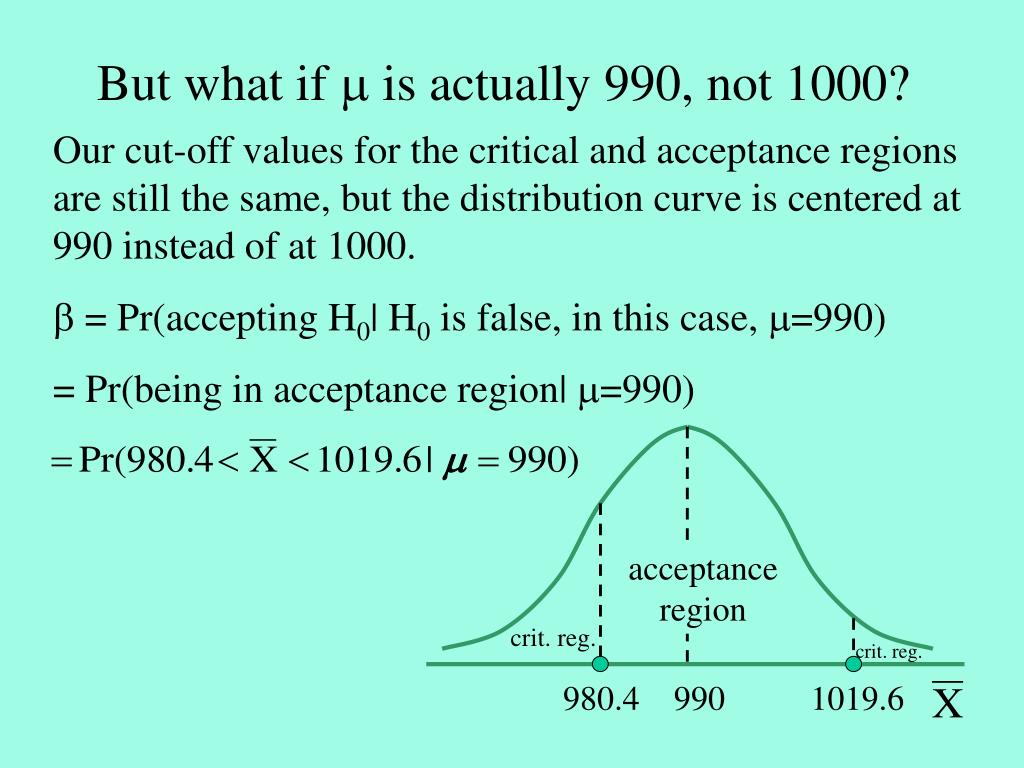 But what if $\mu$ is actually 990, not 1000?

Our cut-off values for the critical and acceptance regions are still the same, but the distribution curve is centered at 990 instead of at 1000.

$\beta$ = Pr(accepting $H_0$| $H_0$ is false, in this case, $\mu$=990)

= Pr(being in acceptance region| $\mu$=990)

$= \Pr(980.4 < \overline{X} < 1019.6 | \mu = 990)$

acceptance region

crit. reg.

crit. reg.

980.4

990

1019.6

$\overline{X}$